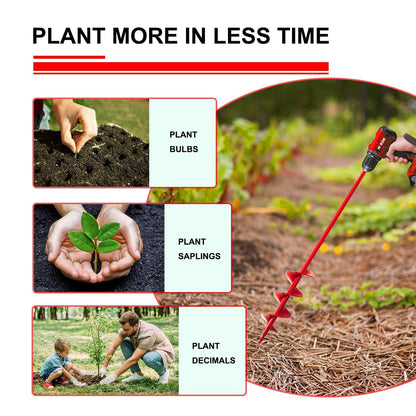 PLANT MORE IN LESS TIME

PLANT
BULBS

PLANT
SAPLINGS

PLANT
DECIMALS